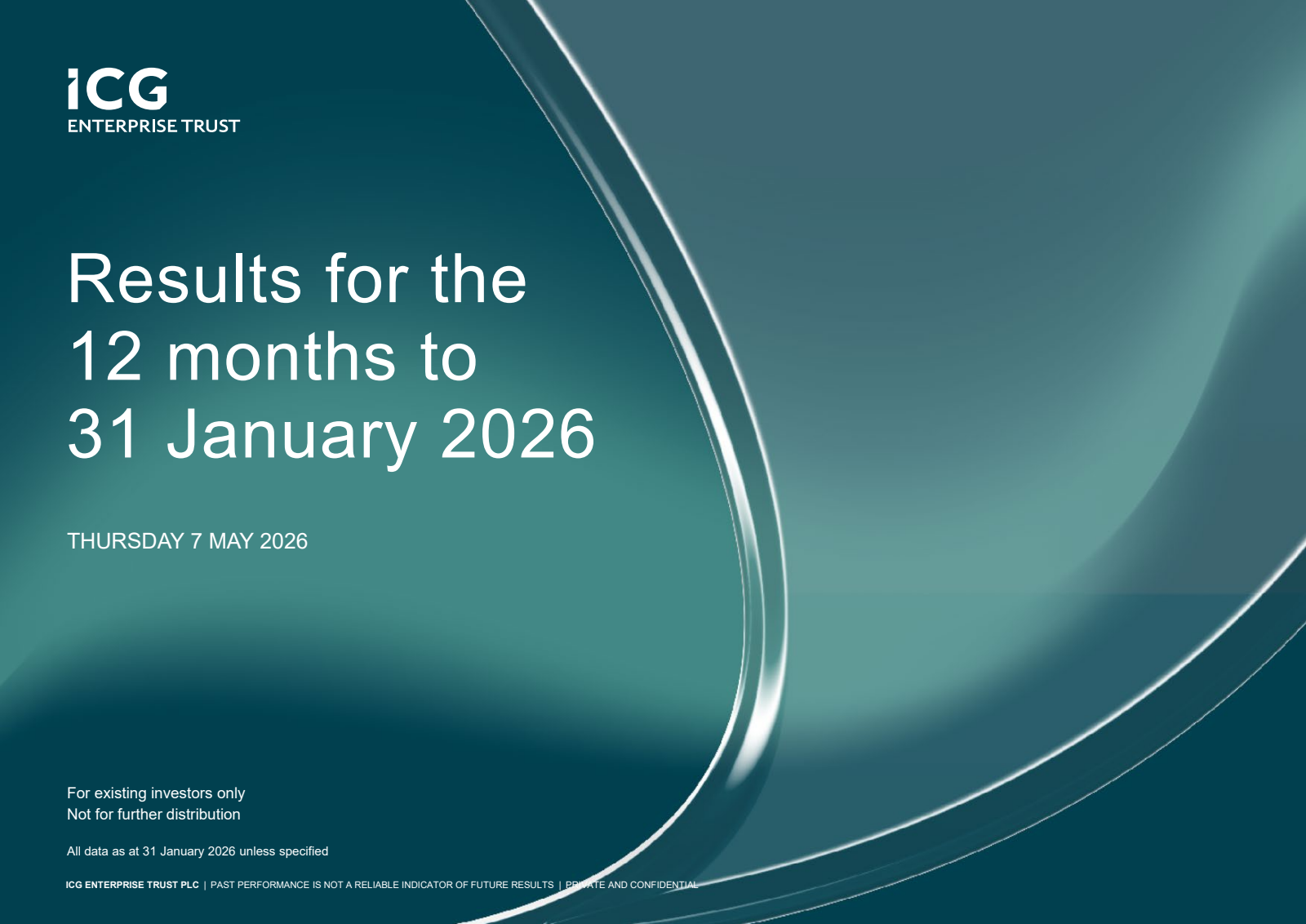 ICG
ENTERPRISE TRUST

Results for the 12 months to 31 January 2026

THURSDAY 7 MAY 2026

For existing investors only
Not for further distribution

All data as at 31 January 2026 unless specified

ICG ENTERPRISE TRUST PLC | PAST PERFORMANCE IS NOT A RELIABLE INDICATOR OF FUTURE RESULTS | PRIVATE AND CONFIDENTIAL